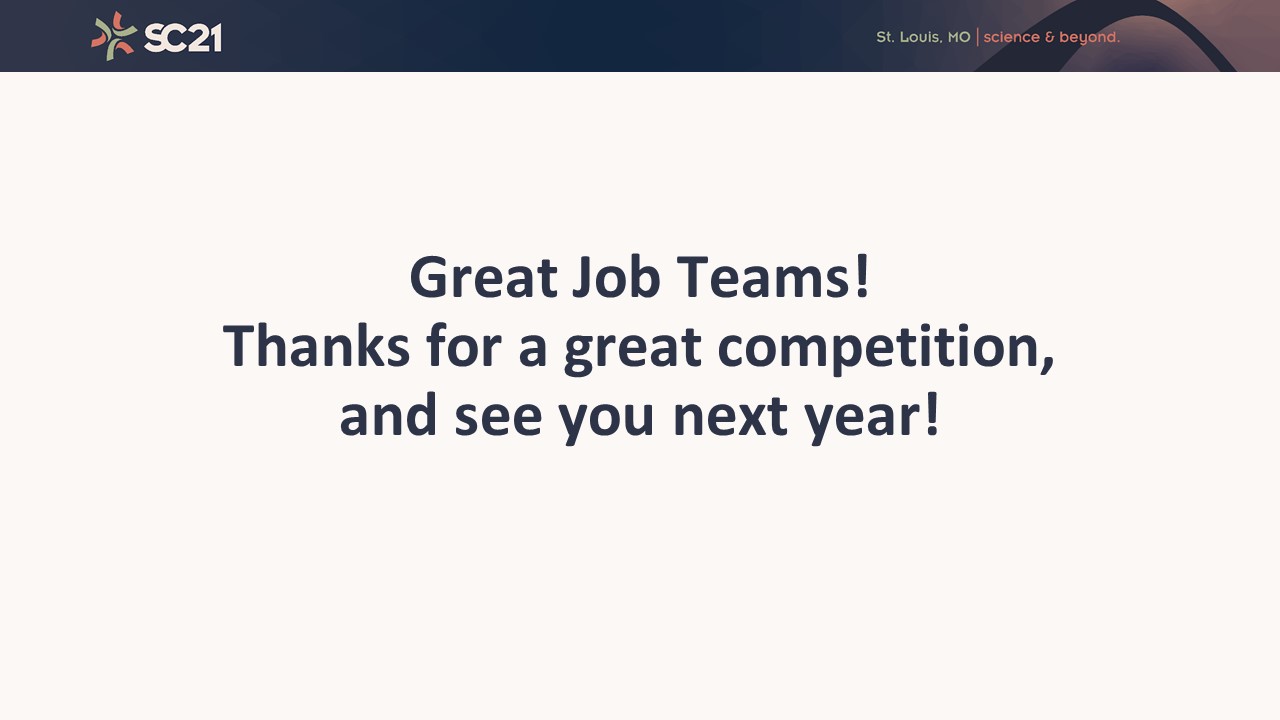 SC21

St. Louis, MO | science & beyond.

Great Job Teams!
Thanks for a great competition,
and see you next year!